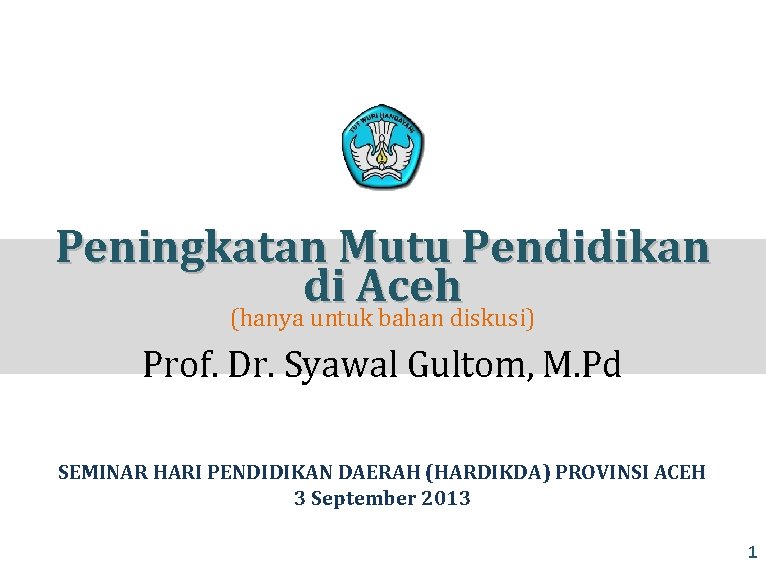 TUT WURI HANDAYANI

Peningkatan Mutu Pendidikan di Aceh
(hanya untuk bahan diskusi)

Prof. Dr. Syawal Gultom, M.Pd

SEMINAR HARI PENDIDIKAN DAERAH (HARDIKDA) PROVINSI ACEH
3 September 2013

1